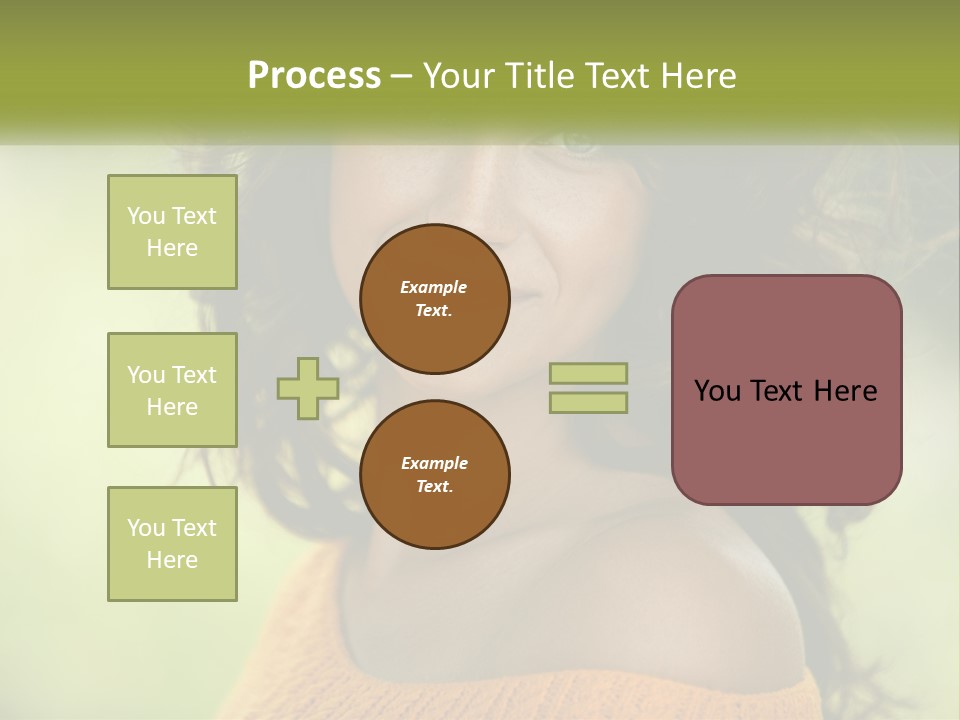 Process – Your Title Text Here

You Text Here

You Text Here

You Text Here

Example Text.

Example Text.

You Text Here